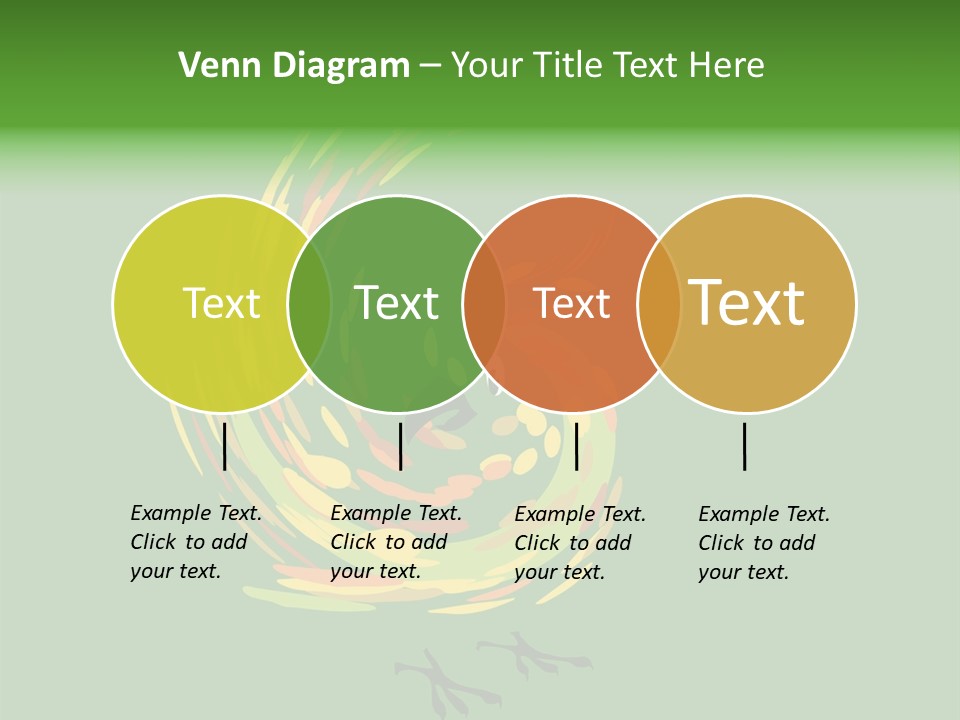 Venn Diagram – Your Title Text Here

Text

Text

Text

Text

Example Text. Click to add your text.

Example Text. Click to add your text.

Example Text. Click to add your text.

Example Text. Click to add your text.